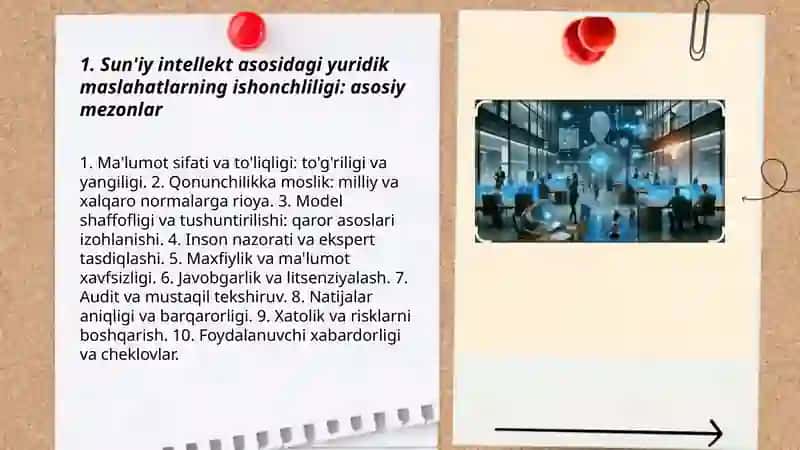 1. Sun'iy intellekt asosidagi yuridik maslahatlarning ishonchliligi: asosiy mezonlar

1. Ma'lumot sifati va to'liqligi: to'g'riligi va yangiligi. 2. Qonunchilikka moslik: milliy va xalqaro normalarga rioya. 3. Model shaffofligi va tushuntirilishi: qaror asoslari izohlanishi. 4. Inson nazorati va ekspert tasdiqlashi. 5. Maxfiylik va ma'lumot xavfsizligi. 6. Javobgarlik va litsenziyalash. 7. Audit va mustaqil tekshiruv. 8. Natijalar aniqligi va barqarorligi. 9. Xatolik va risklarni boshqarish. 10. Foydalanuvchi xabardorligi va cheklovlar.